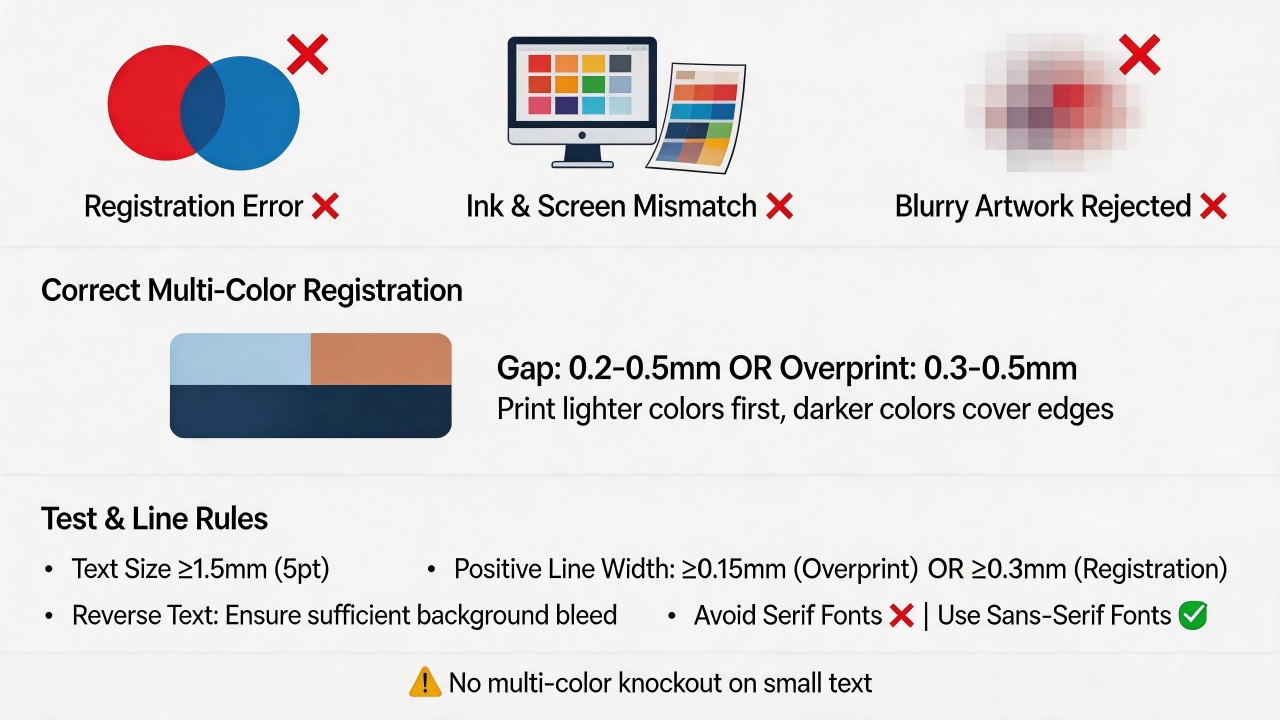 Registration Error ❌

Ink & Screen Mismatch ❌

Blurry Artwork Rejected ❌

Correct Multi-Color Registration

Gap: 0.2-0.5mm OR Overprint: 0.3-0.5mm
Print lighter colors first, darker colors cover edges

Test & Line Rules

• Text Size ≥1.5mm (5pt)
• Positive Line Width: ≥0.15mm (Overprint) OR ≥0.3mm (Registration)
• Reverse Text: Ensure sufficient background bleed
• Avoid Serif Fonts ❌ | Use Sans-Serif Fonts ✅

⚠️ No multi-color knockout on small text